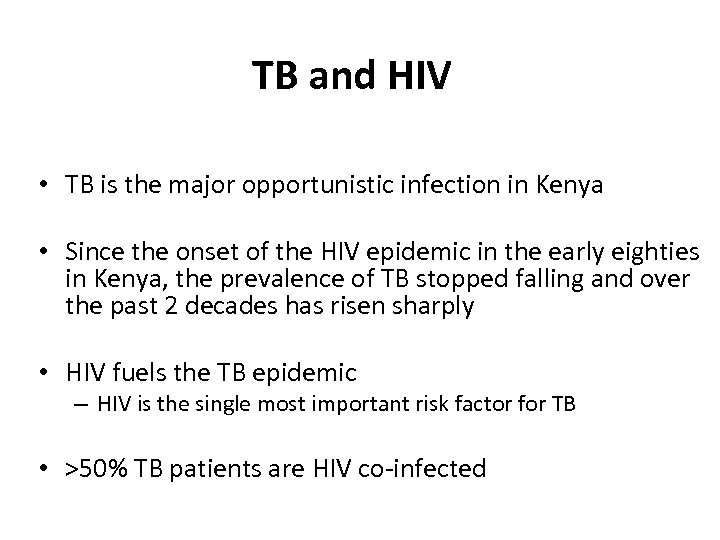 TB and HIV

• TB is the major opportunistic infection in Kenya

• Since the onset of the HIV epidemic in the early eighties in Kenya, the prevalence of TB stopped falling and over the past 2 decades has risen sharply

• HIV fuels the TB epidemic
– HIV is the single most important risk factor for TB

• >50% TB patients are HIV co-infected